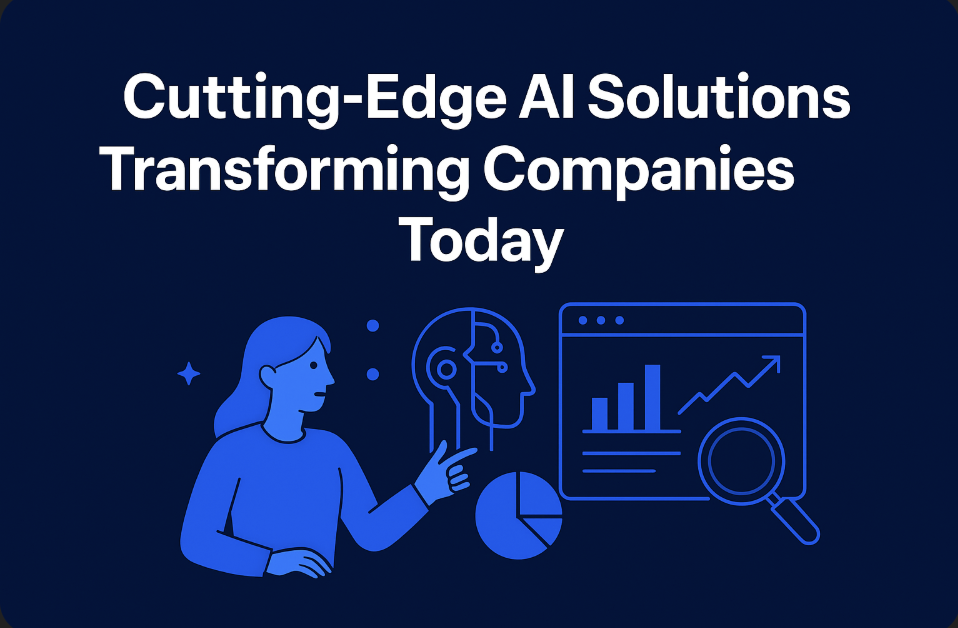 Cutting-Edge AI Solutions Transforming Companies Today